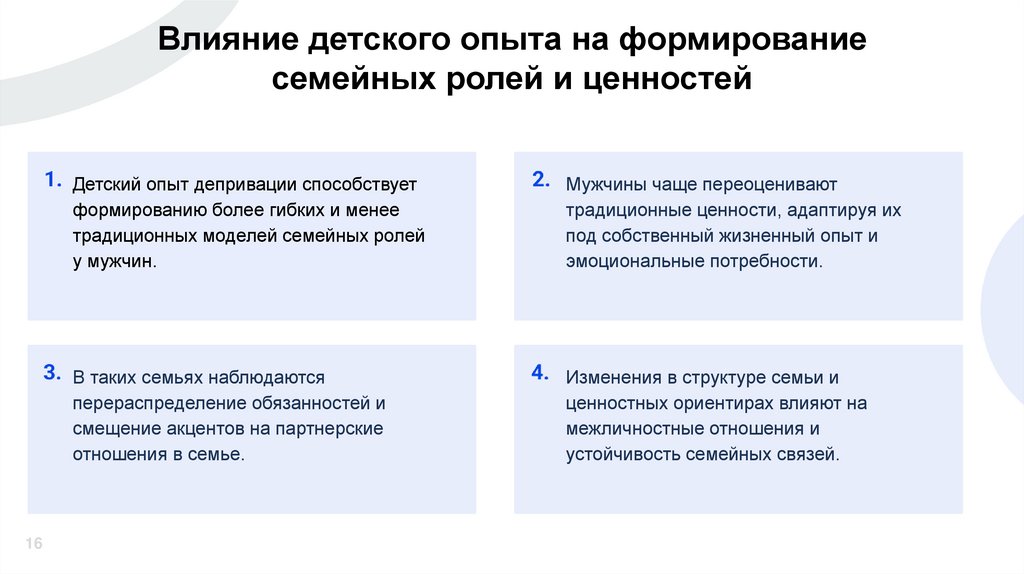 Влияние детского опыта на формирование семейных ролей и ценностей

1. Детский опыт депривации способствует формированию более гибких и менее традиционных моделей семейных ролей у мужчин.

2. Мужчины чаще переоценивают традиционные ценности, адаптируя их под собственный жизненный опыт и эмоциональные потребности.

3. В таких семьях наблюдаются перераспределение обязанностей и смещение акцентов на партнерские отношения в семье.

4. Изменения в структуре семьи и ценностных ориентирах влияют на межличностные отношения и устойчивость семейных связей.

16